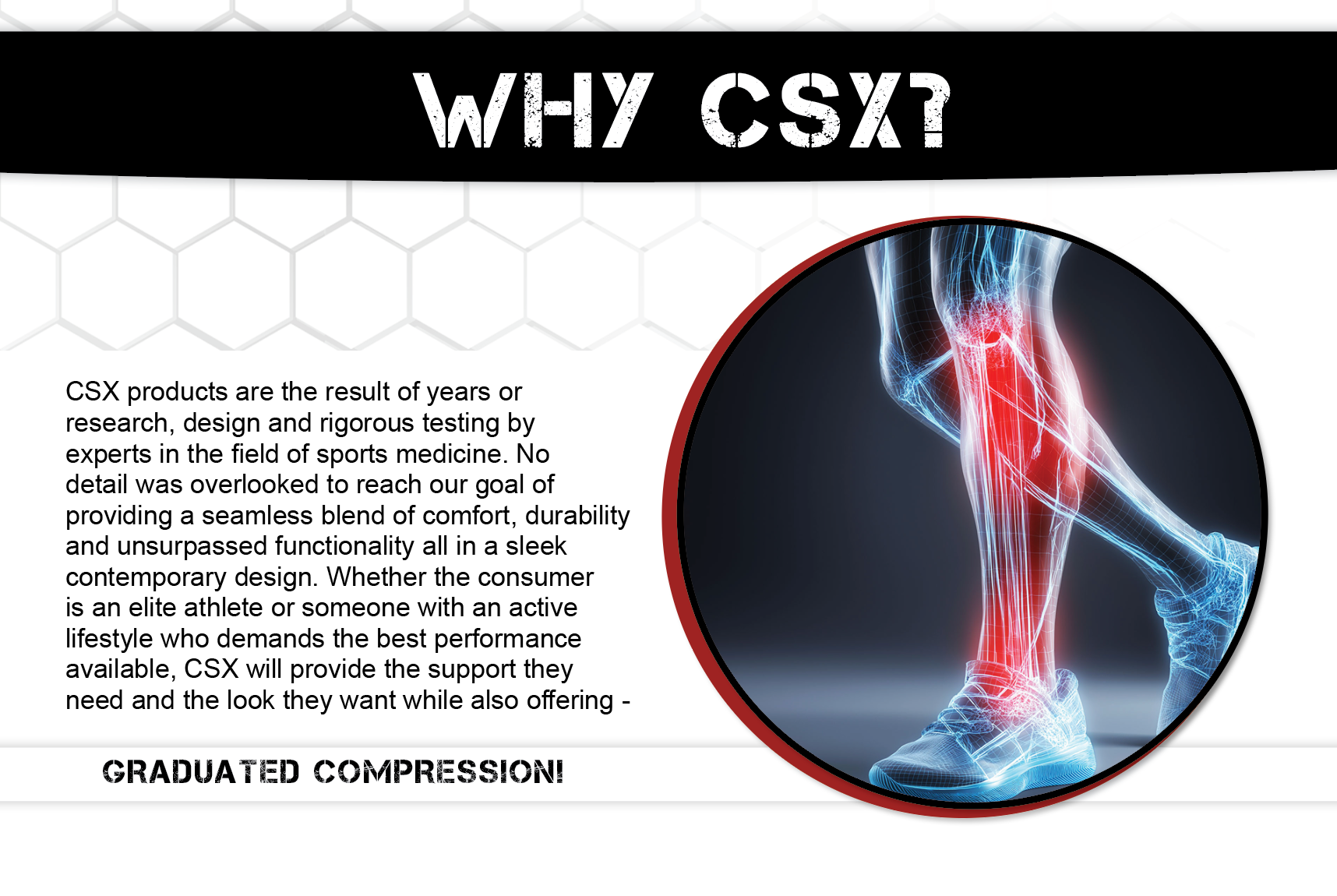 WHY CSX?

CSX products are the result of years or research, design and rigorous testing by experts in the field of sports medicine. No detail was overlooked to reach our goal of providing a seamless blend of comfort, durability and unsurpassed functionality all in a sleek contemporary design. Whether the consumer is an elite athlete or someone with an active lifestyle who demands the best performance available, CSX will provide the support they need and the look they want while also offering -

GRADUATED COMPRESSION!